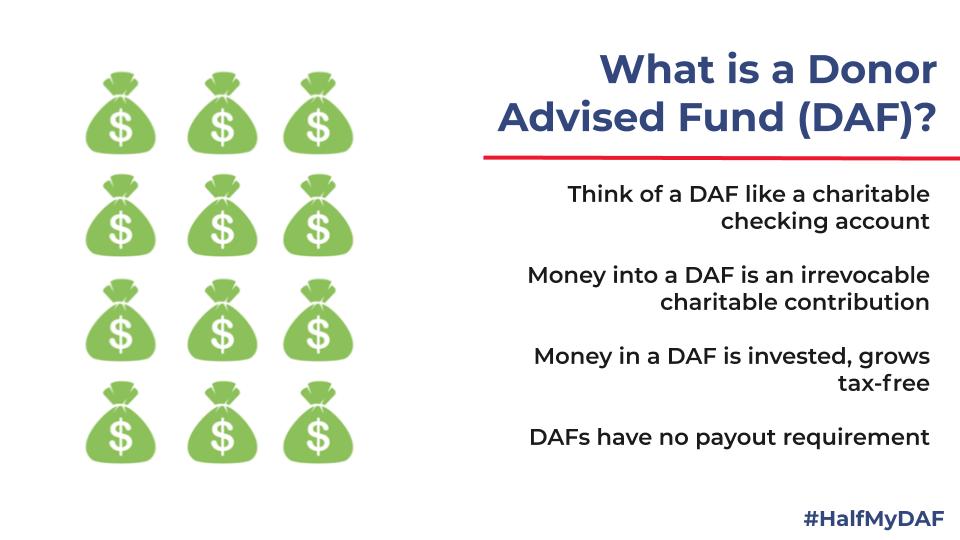 $ $ $
$ $ $
$ $ $
$ $ $

What is a Donor Advised Fund (DAF)?

Think of a DAF like a charitable checking account

Money into a DAF is an irrevocable charitable contribution

Money in a DAF is invested, grows tax-free

DAFs have no payout requirement

#HalfMyDAF